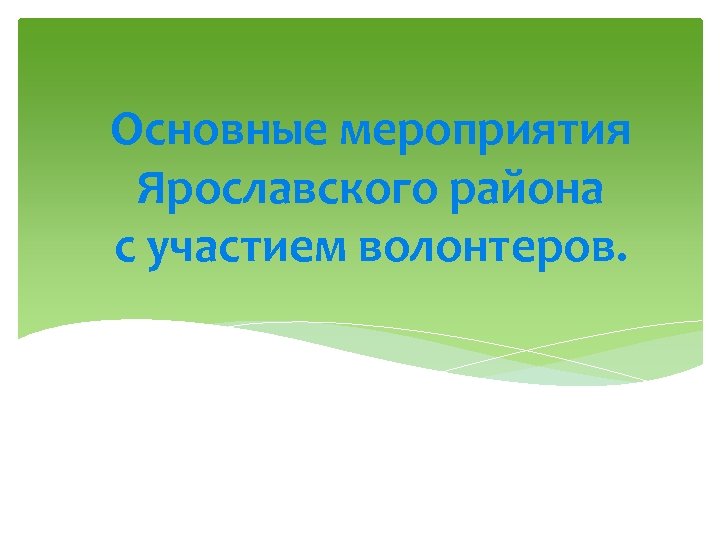 Основные мероприятия Ярославского района с участием волонтеров.